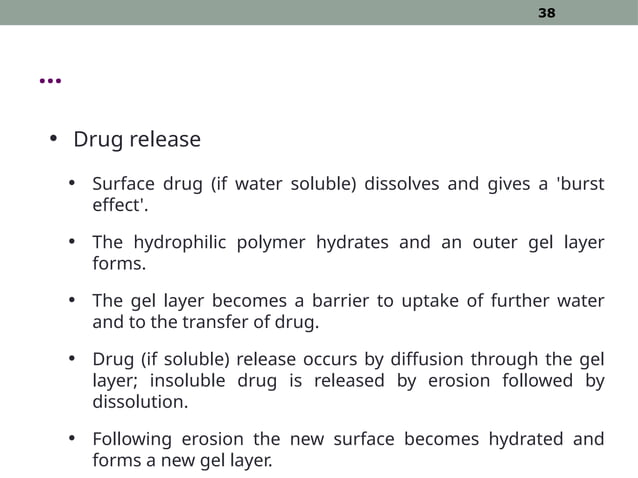 38

…

• Drug release

• Surface drug (if water soluble) dissolves and gives a 'burst effect'.

• The hydrophilic polymer hydrates and an outer gel layer forms.

• The gel layer becomes a barrier to uptake of further water and to the transfer of drug.

• Drug (if soluble) release occurs by diffusion through the gel layer; insoluble drug is released by erosion followed by dissolution.

• Following erosion the new surface becomes hydrated and forms a new gel layer.